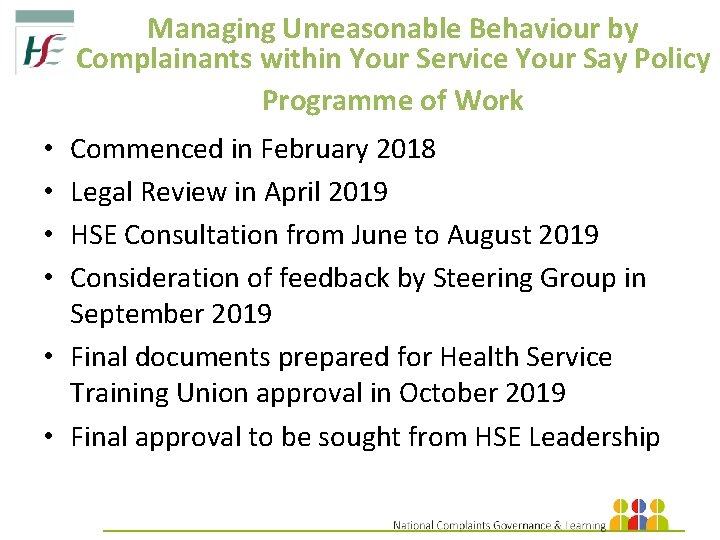 HSE

Managing Unreasonable Behaviour by Complainants within Your Service Your Say Policy

Programme of Work

• Commenced in February 2018
• Legal Review in April 2019
• HSE Consultation from June to August 2019
• Consideration of feedback by Steering Group in September 2019
• Final documents prepared for Health Service Training Union approval in October 2019
• Final approval to be sought from HSE Leadership

National Complaints Governance & Learning